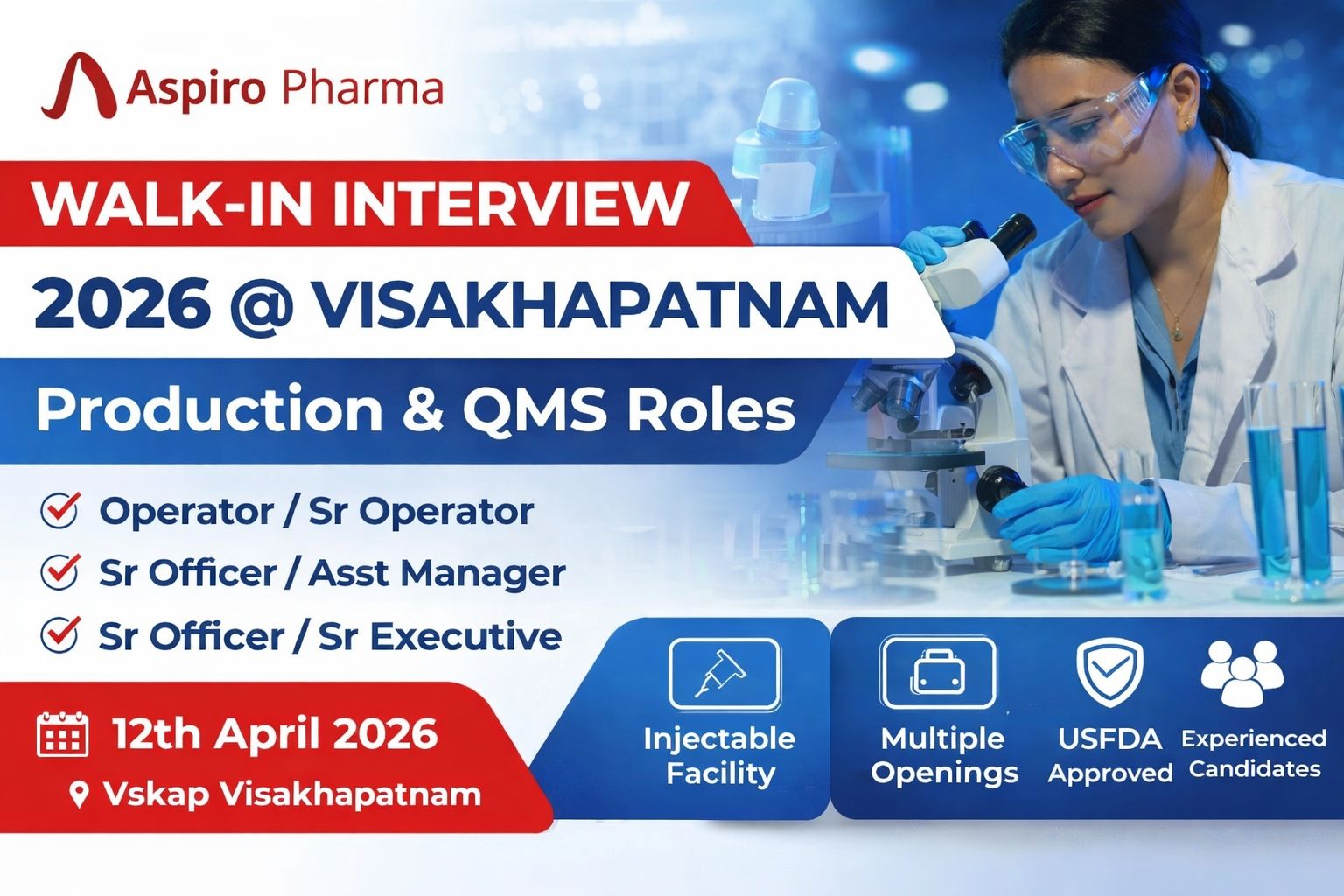 Aspiro Pharma

WALK-IN INTERVIEW

2026 @ VISAKHAPATNAM

Production & QMS Roles

Operator / Sr Operator

Sr Officer / Asst Manager

Sr Officer / Sr Executive

12th April 2026

Vskap Visakhapatnam

Injectable Facility

Multiple Openings

USFDA Approved

Experienced Candidates